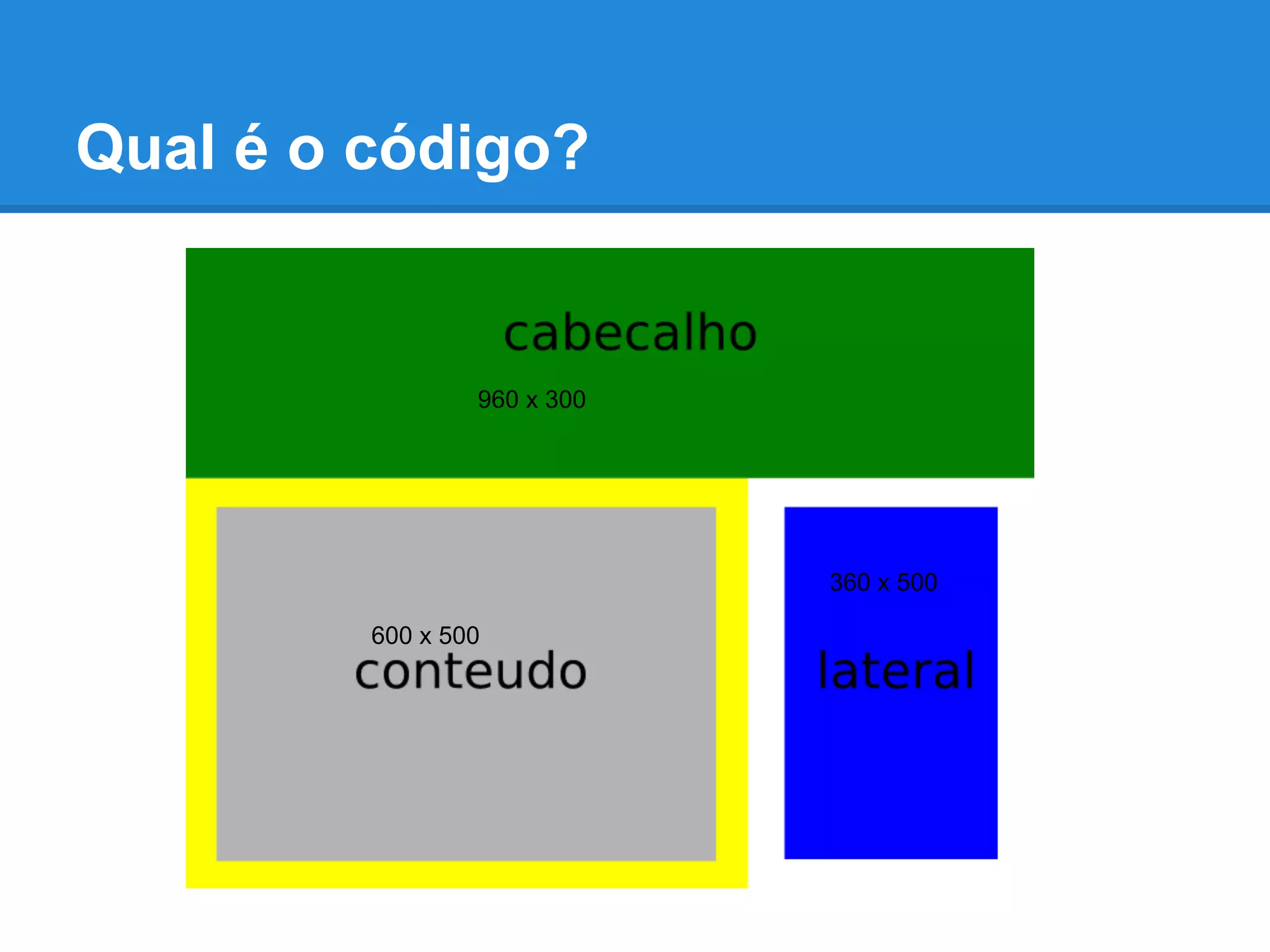 Qual é o código?

cabecalho

960 x 300

600 x 500
conteudo

360 x 500

lateral